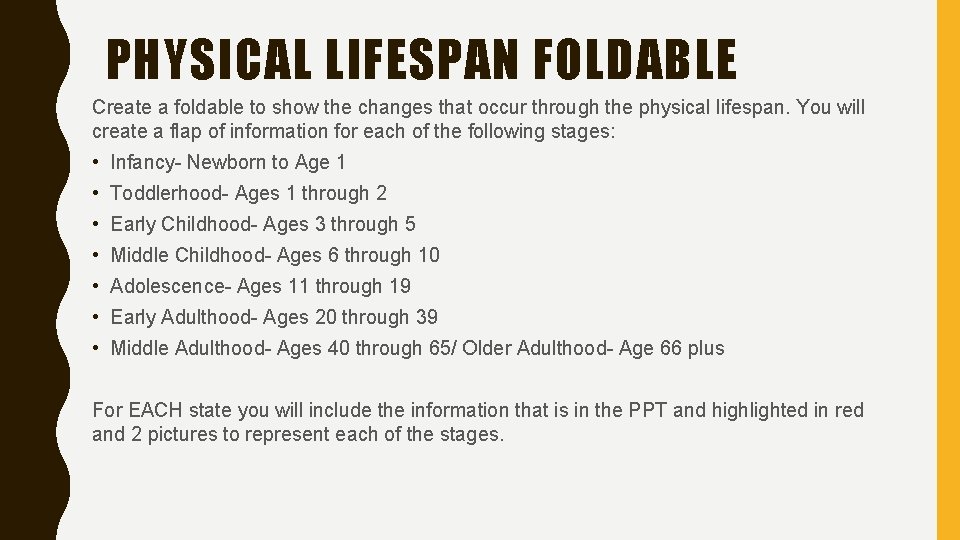 PHYSICAL LIFESPAN FOLDABLE

Create a foldable to show the changes that occur through the physical lifespan. You will create a flap of information for each of the following stages:

• Infancy- Newborn to Age 1
• Toddlerhood- Ages 1 through 2
• Early Childhood- Ages 3 through 5
• Middle Childhood- Ages 6 through 10
• Adolescence- Ages 11 through 19
• Early Adulthood- Ages 20 through 39
• Middle Adulthood- Ages 40 through 65/ Older Adulthood- Age 66 plus

For EACH state you will include the information that is in the PPT and highlighted in red and 2 pictures to represent each of the stages.